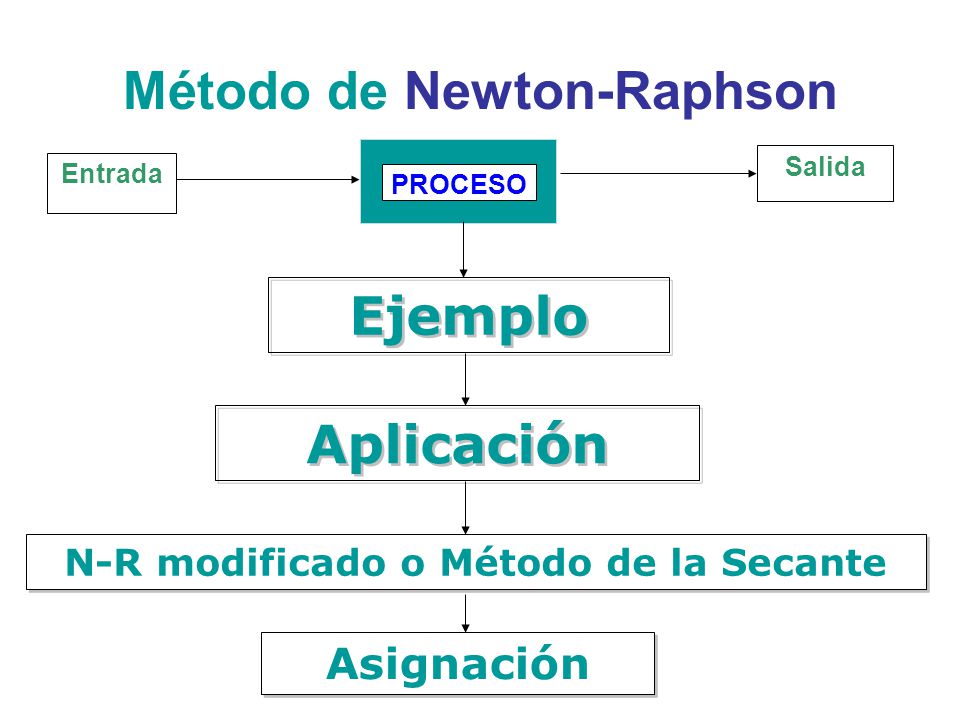 Método de Newton-Raphson

Entrada

PROCESO

Salida

Ejemplo

Aplicación

N-R modificado o Método de la Secante

Asignación